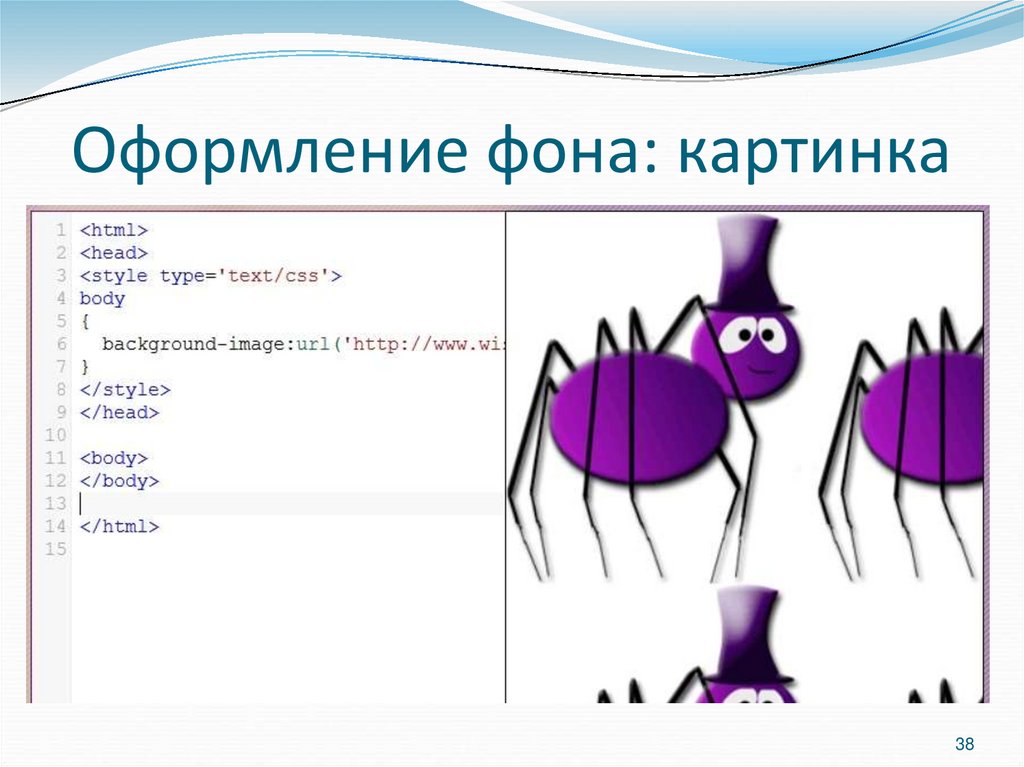 Оформление фона: картинка

1 <html>
2 <head>
3 <style type='text/css'>
4 body
5 {
6 background-image:url('http://www.wi
7 }
8 </style>
9 </head>
10
11 <body>
12 </body>
13
14 </html>
15

38